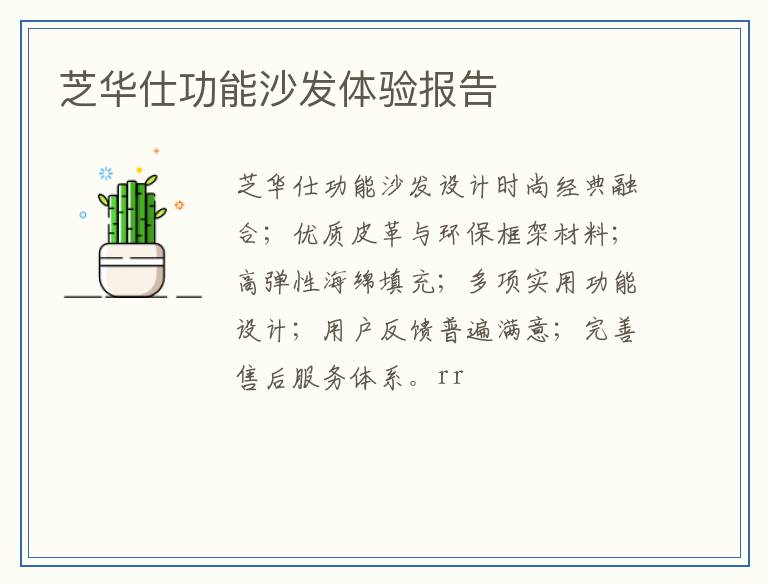 芝华仕功能沙发体验报告

芝华仕功能沙发设计时尚经典融合；优质皮革与环保框架材料；高弹性海绵填充；多项实用功能设计；用户反馈普遍满意；完善售后服务体系。rr